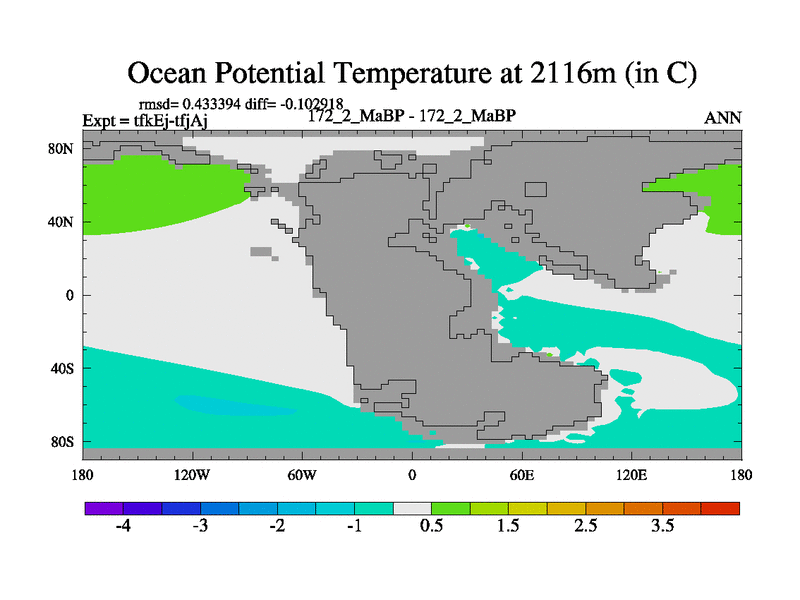 Ocean Potential Temperature at 2116m (in C)

rmsd= 0.433394 diff= -0.102918
Expt = tfkEj-tfjAj
172_2_MaBP - 172_2_MaBP
ANN

80N
40N
0
40S
80S

180
120W
60W
0
60E
120E
180

-4
-3
-2
-1
0.5
1.5
2.5
3.5